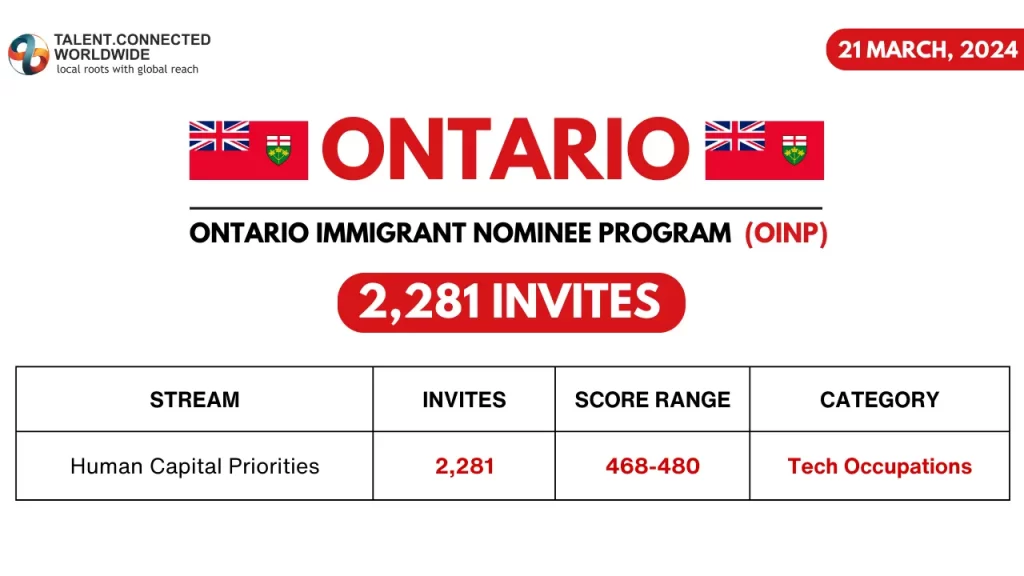 TALENT.CONNECTED WORLDWIDE
local roots with global reach

21 MARCH, 2024

ONTARIO

ONTARIO IMMIGRANT NOMINEE PROGRAM (OINP)

2,281 INVITES

| STREAM | INVITES | SCORE RANGE | CATEGORY |
|---|---|---|---|
| Human Capital Priorities | 2,281 | 468-480 | Tech Occupations |